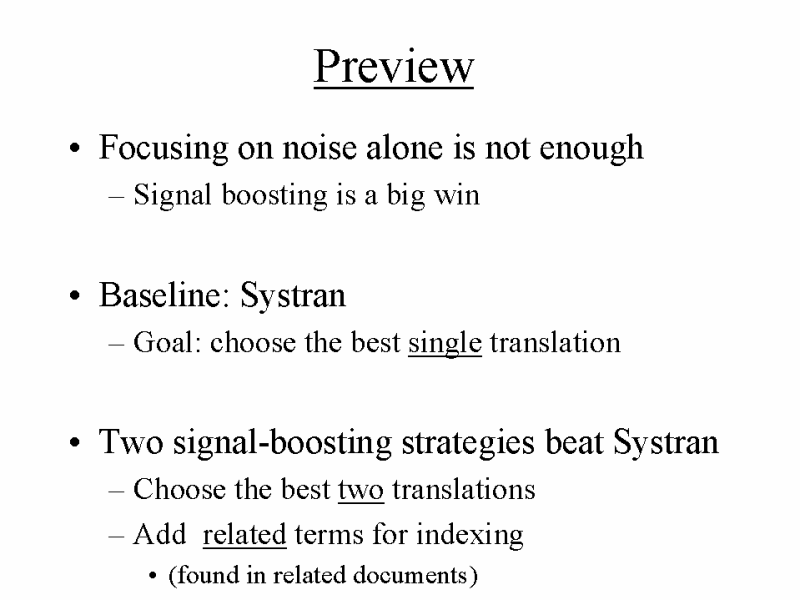 Preview

• Focusing on noise alone is not enough
– Signal boosting is a big win

• Baseline: Systran
– Goal: choose the best single translation

• Two signal-boosting strategies beat Systran
– Choose the best two translations
– Add related terms for indexing
• (found in related documents)